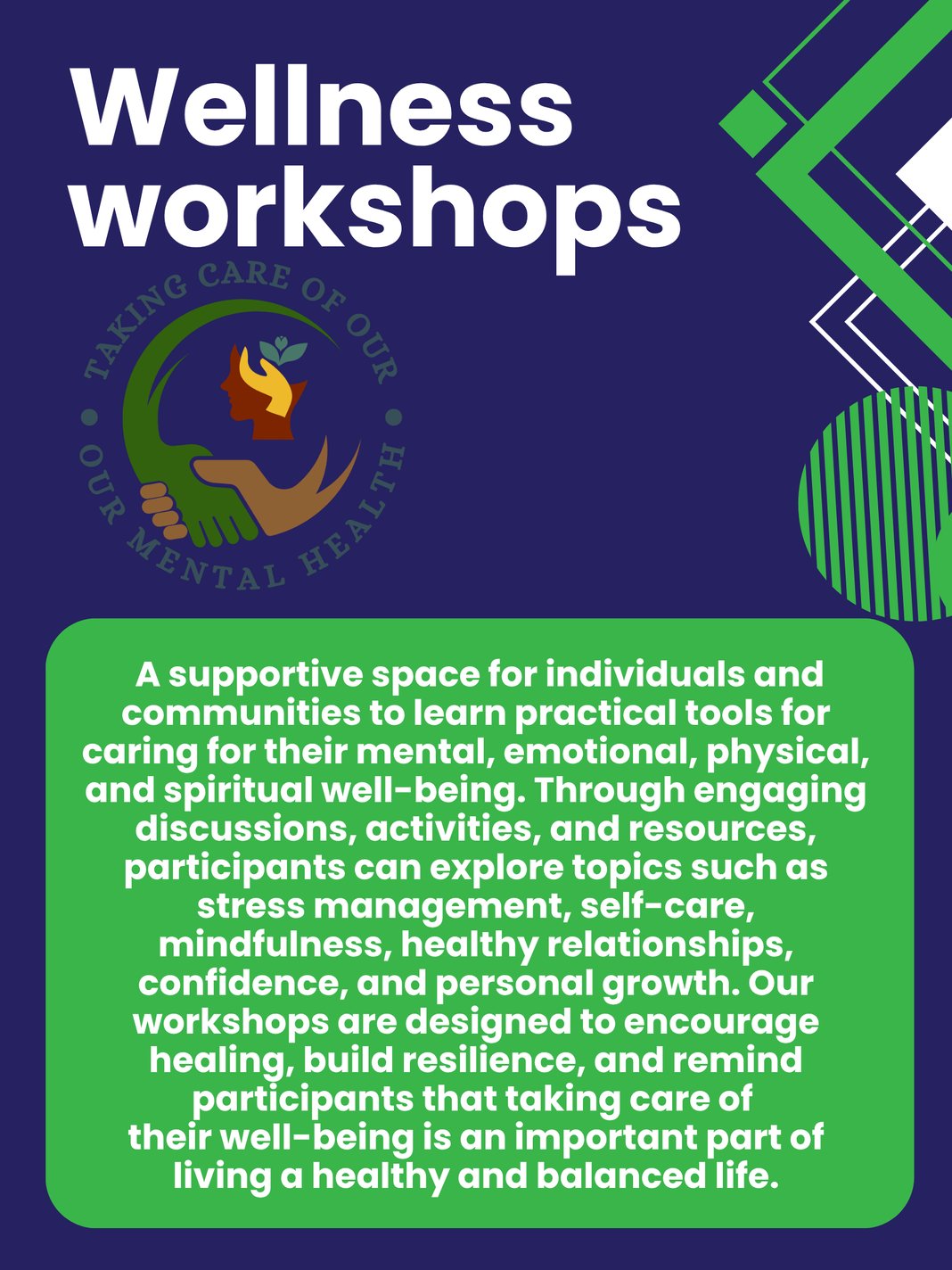 Wellness workshops

TAKING CARE OF OUR
OUR MENTAL HEALTH

A supportive space for individuals and communities to learn practical tools for caring for their mental, emotional, physical, and spiritual well-being. Through engaging discussions, activities, and resources, participants can explore topics such as stress management, self-care, mindfulness, healthy relationships, confidence, and personal growth. Our workshops are designed to encourage healing, build resilience, and remind participants that taking care of their well-being is an important part of living a healthy and balanced life.